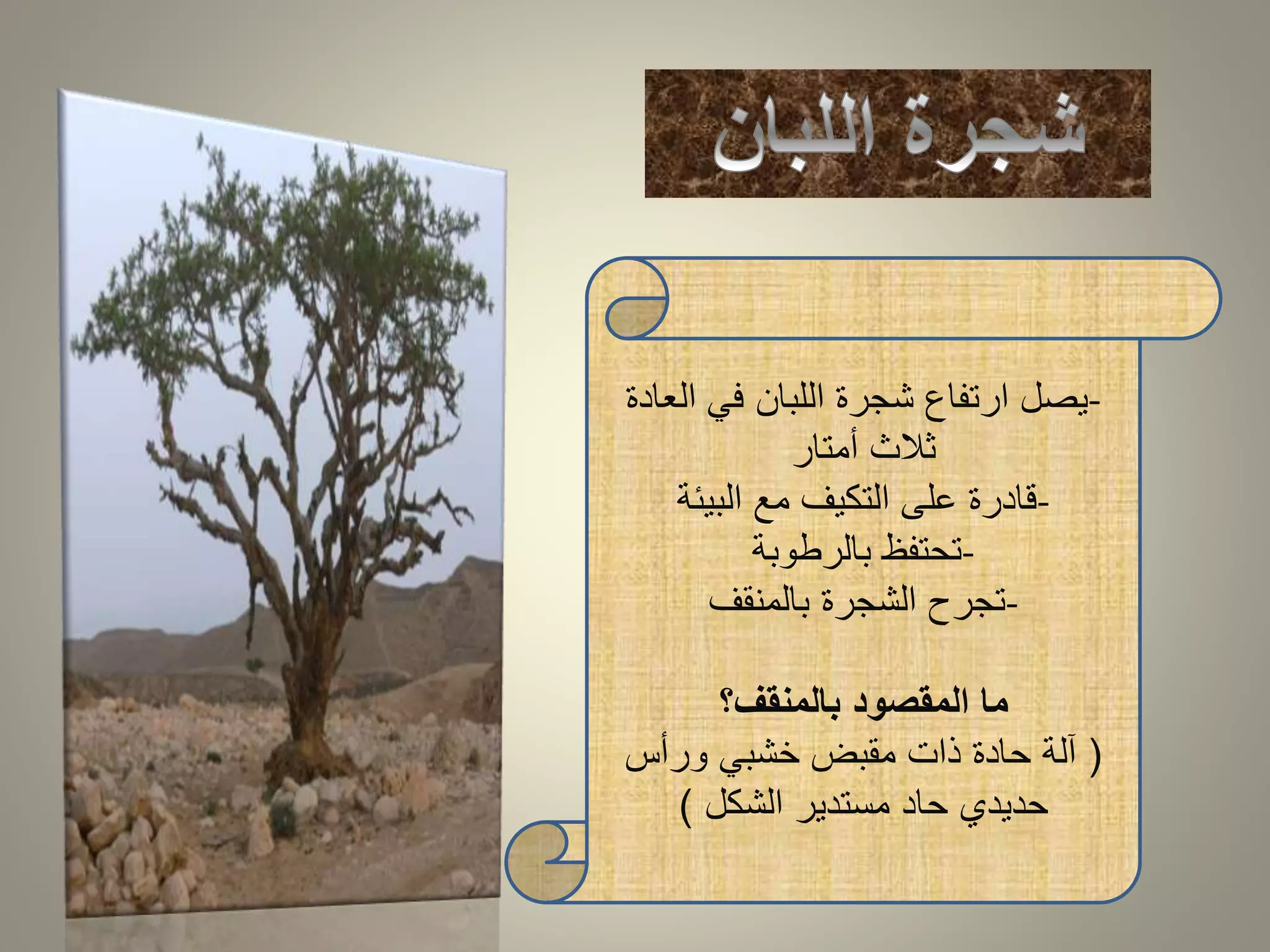 شجرة اللبان

-يصل ارتفاع شجرة اللبان في العادة ثلاث أمتار
-قادرة على التكيف مع البيئة
-تحتفظ بالرطوبة
-تجرح الشجرة بالمنقف

ما المقصود بالمنقف؟
( آلة حادة ذات مقبض خشبي ورأس حديدي حاد مستدير الشكل )